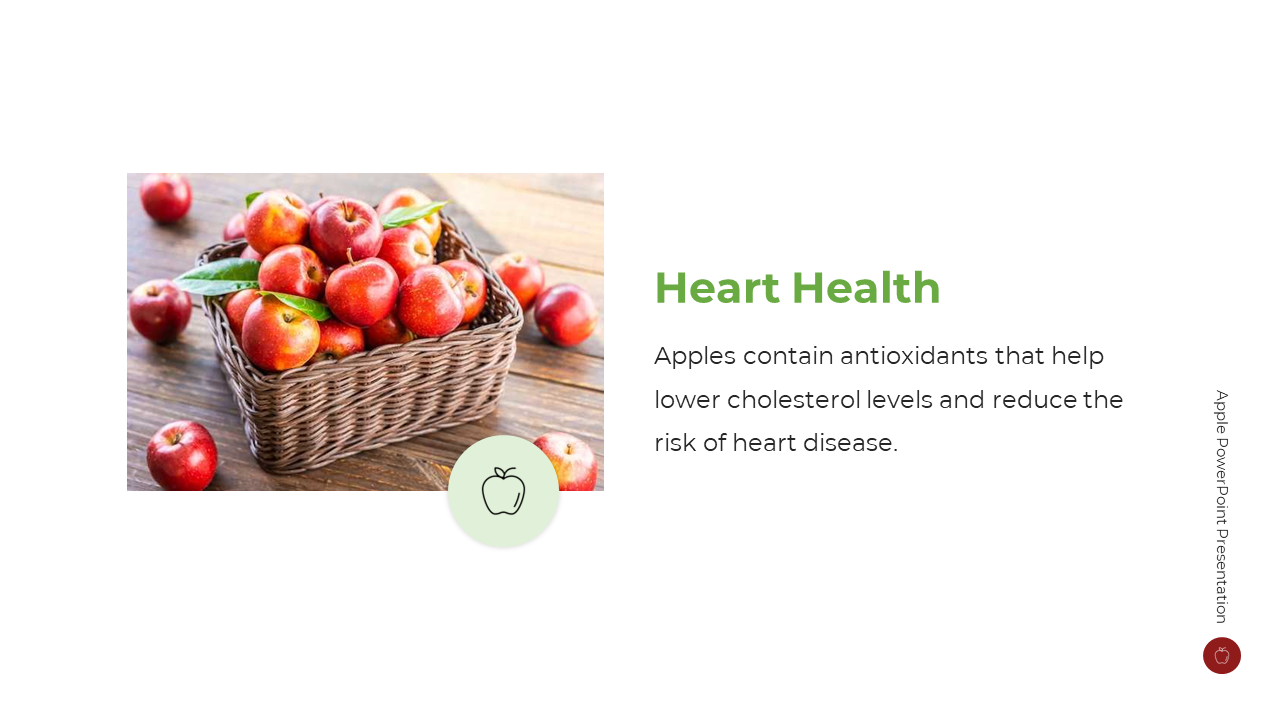 Heart Health

Apples contain antioxidants that help lower cholesterol levels and reduce the risk of heart disease.

Apple PowerPoint Presentation